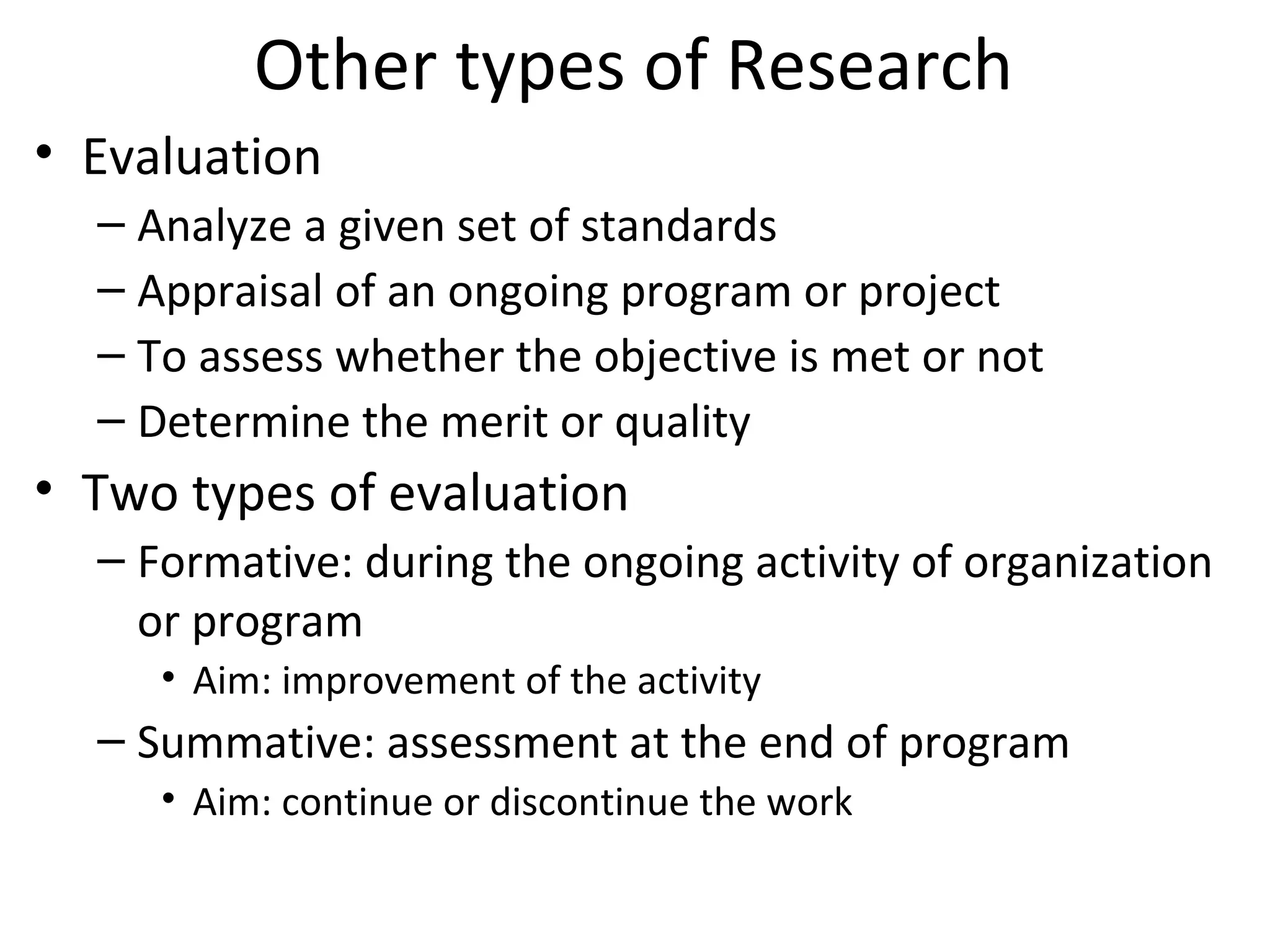 Other types of Research

• Evaluation
  – Analyze a given set of standards
  – Appraisal of an ongoing program or project
  – To assess whether the objective is met or not
  – Determine the merit or quality
• Two types of evaluation
  – Formative: during the ongoing activity of organization or program
    • Aim: improvement of the activity
  – Summative: assessment at the end of program
    • Aim: continue or discontinue the work